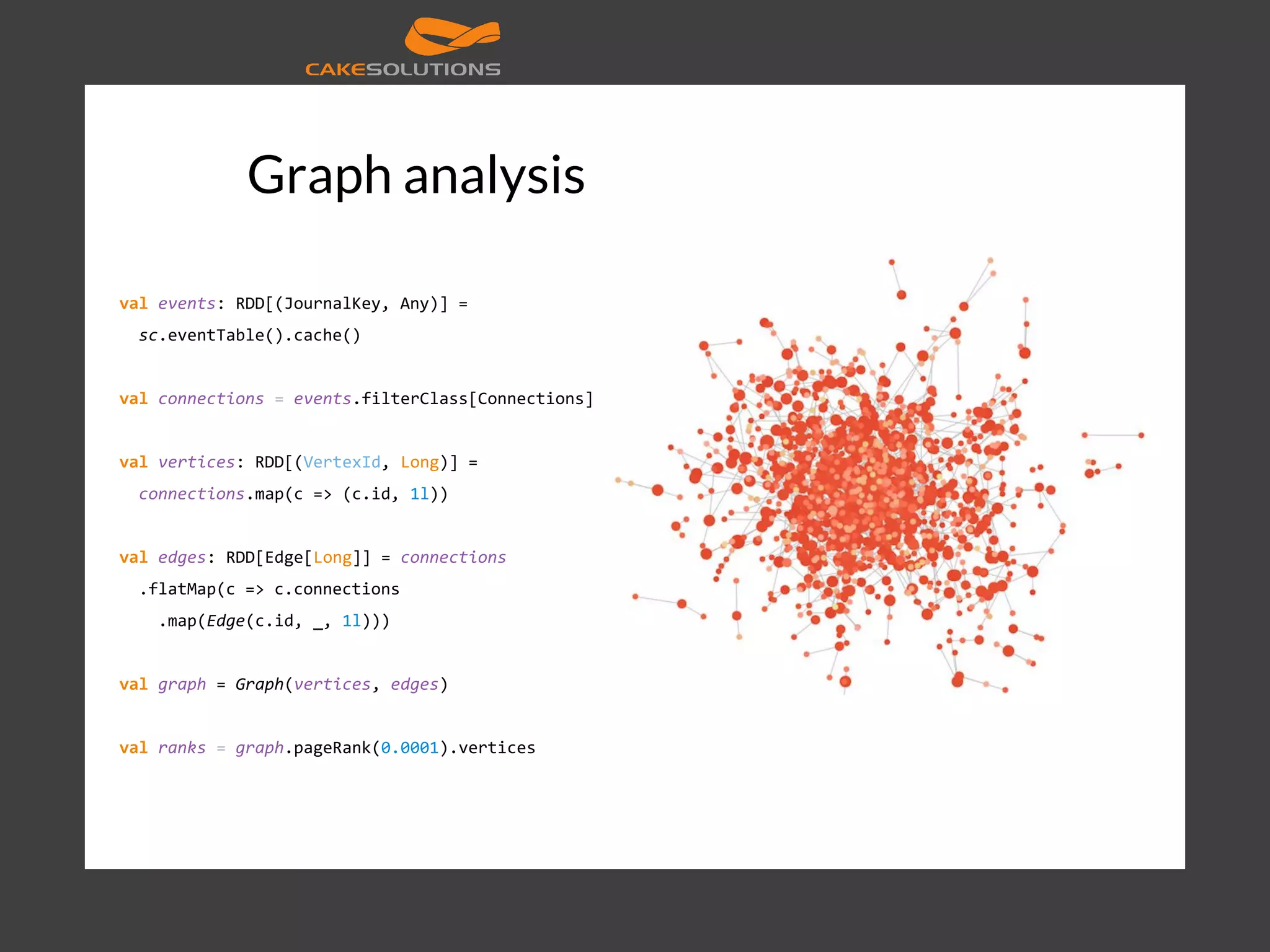 CAKESOLUTIONS

Graph analysis

val events: RDD[(JournalKey, Any)] =
  sc.eventTable().cache()

val connections = events.filterClass[Connections]

val vertices: RDD[(VertexId, Long)] =
  connections.map(c => (c.id, 1l))

val edges: RDD[Edge[Long]] = connections
  .flatMap(c => c.connections
    .map(Edge(c.id, _, 1l)))

val graph = Graph(vertices, edges)

val ranks = graph.pageRank(0.0001).vertices